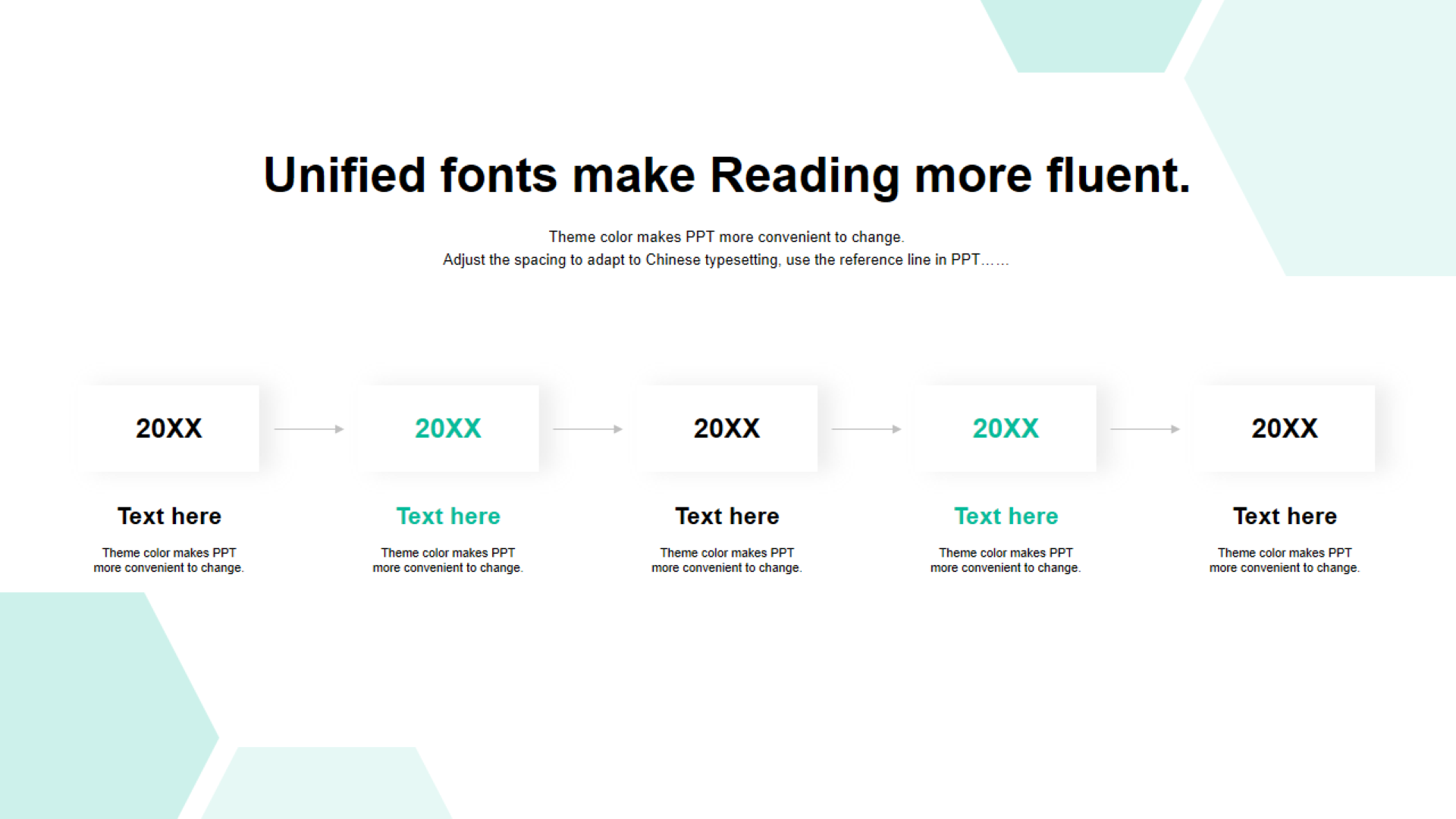 Unified fonts make Reading more fluent.

Theme color makes PPT more convenient to change.
Adjust the spacing to adapt to Chinese typesetting, use the reference line in PPT……

20XX

Text here

Theme color makes PPT more convenient to change.

20XX

Text here

Theme color makes PPT more convenient to change.

20XX

Text here

Theme color makes PPT more convenient to change.

20XX

Text here

Theme color makes PPT more convenient to change.

20XX

Text here

Theme color makes PPT more convenient to change.